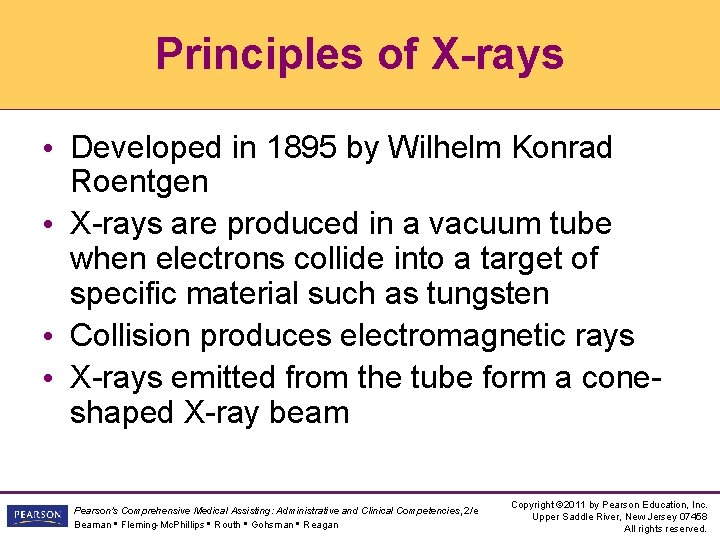 Principles of X-rays

• Developed in 1895 by Wilhelm Konrad Roentgen
• X-rays are produced in a vacuum tube when electrons collide into a target of specific material such as tungsten
• Collision produces electromagnetic rays
• X-rays emitted from the tube form a cone-shaped X-ray beam

PEARSON

Pearson's Comprehensive Medical Assisting: Administrative and Clinical Competencies, 2/e
Beaman ▪ Fleming-McPhillips ▪ Routh ▪ Gohsman ▪ Reagan

Copyright ©2011 by Pearson Education, Inc.
Upper Saddle River, New Jersey 07458
All rights reserved.